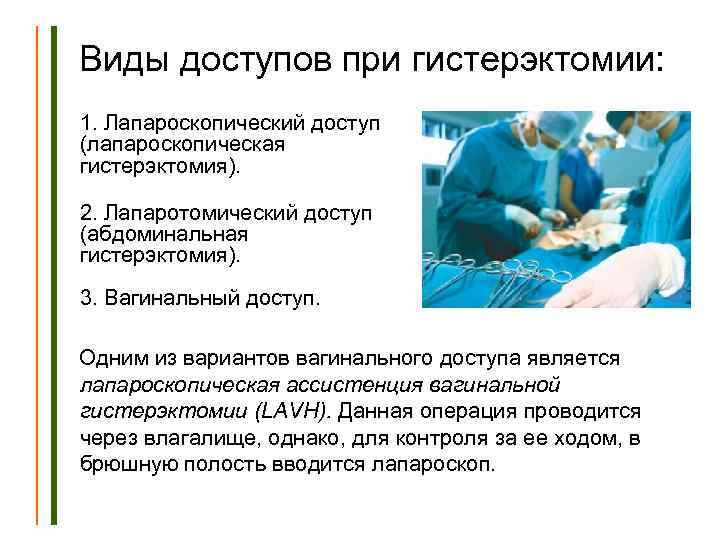 Виды доступов при гистерэктомии:

1. Лапароскопический доступ (лапароскопическая гистерэктомия).

2. Лапаротомический доступ (абдоминальная гистерэктомия).

3. Вагинальный доступ.

Одним из вариантов вагинального доступа является лапароскопическая ассистенция вагинальной гистерэктомии (LAVH). Данная операция проводится через влагалище, однако, для контроля за ее ходом, в брюшную полость вводится лапароскоп.